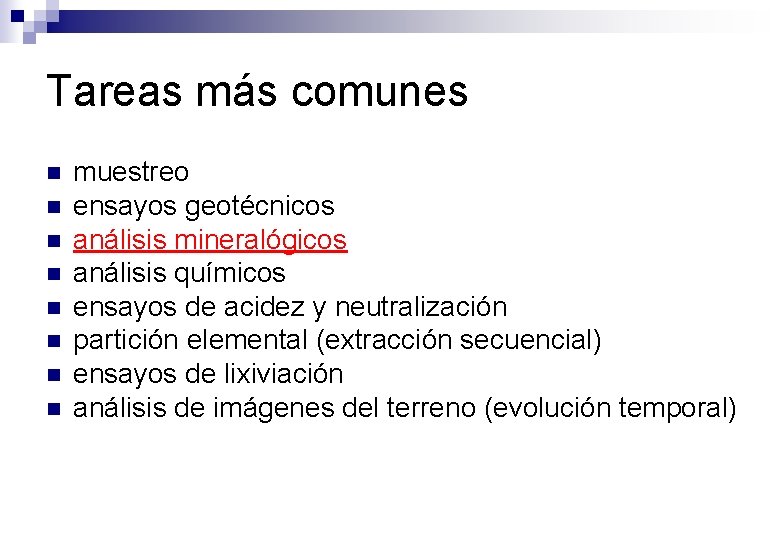 Tareas más comunes

- muestreo
- ensayos geotécnicos
- análisis mineralógicos
- análisis químicos
- ensayos de acidez y neutralización
- partición elemental (extracción secuencial)
- ensayos de lixiviación
- análisis de imágenes del terreno (evolución temporal)